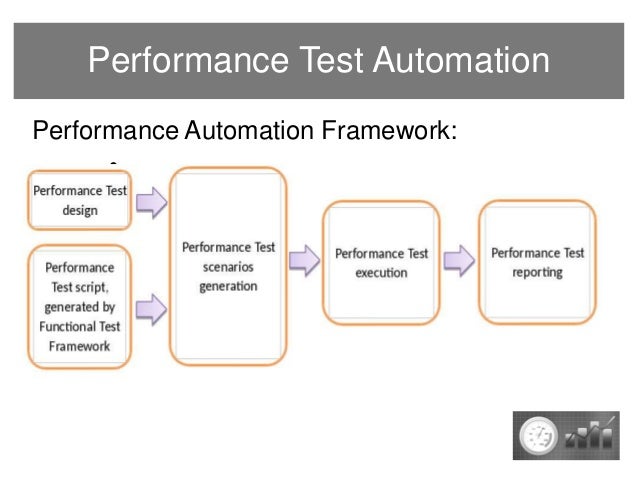 Performance Test Automation

Performance Automation Framework:

Performance Test design

Performance Test script, generated by Functional Test Framework

Performance Test scenarios generation

Performance Test execution

Performance Test reporting